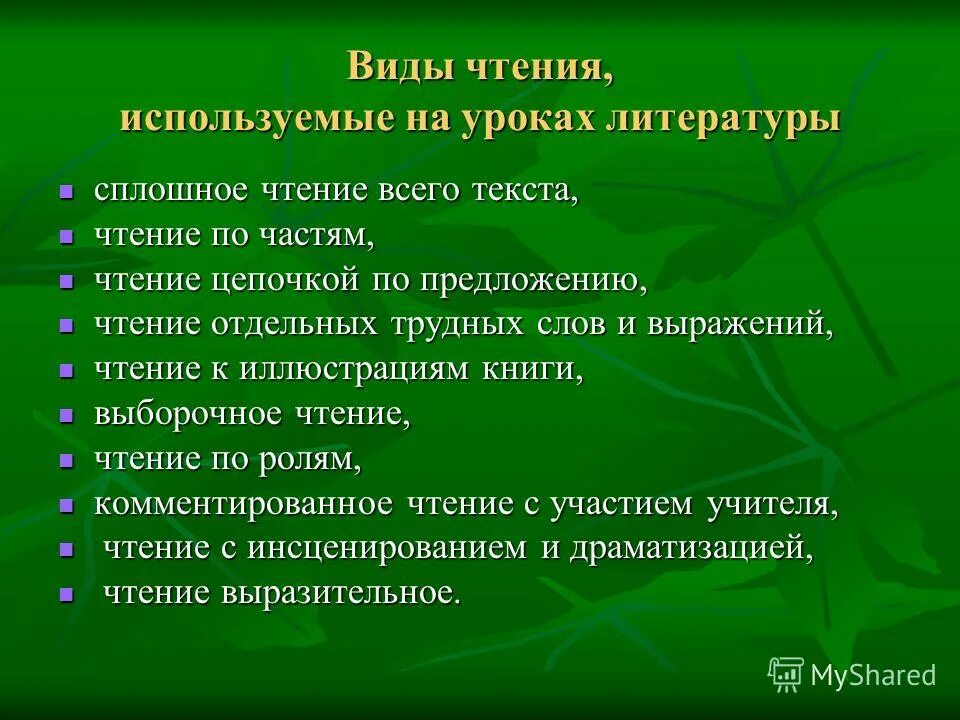 Виды чтения, используемые на уроках литературы

- сплошное чтение всего текста,
- чтение по частям,
- чтение цепочкой по предложению,
- чтение отдельных трудных слов и выражений,
- чтение к иллюстрациям книги,
- выборочное чтение,
- чтение по ролям,
- комментированное чтение с участием учителя,
- чтение с инсценированием и драматизацией,
- чтение выразительное.

MyShared